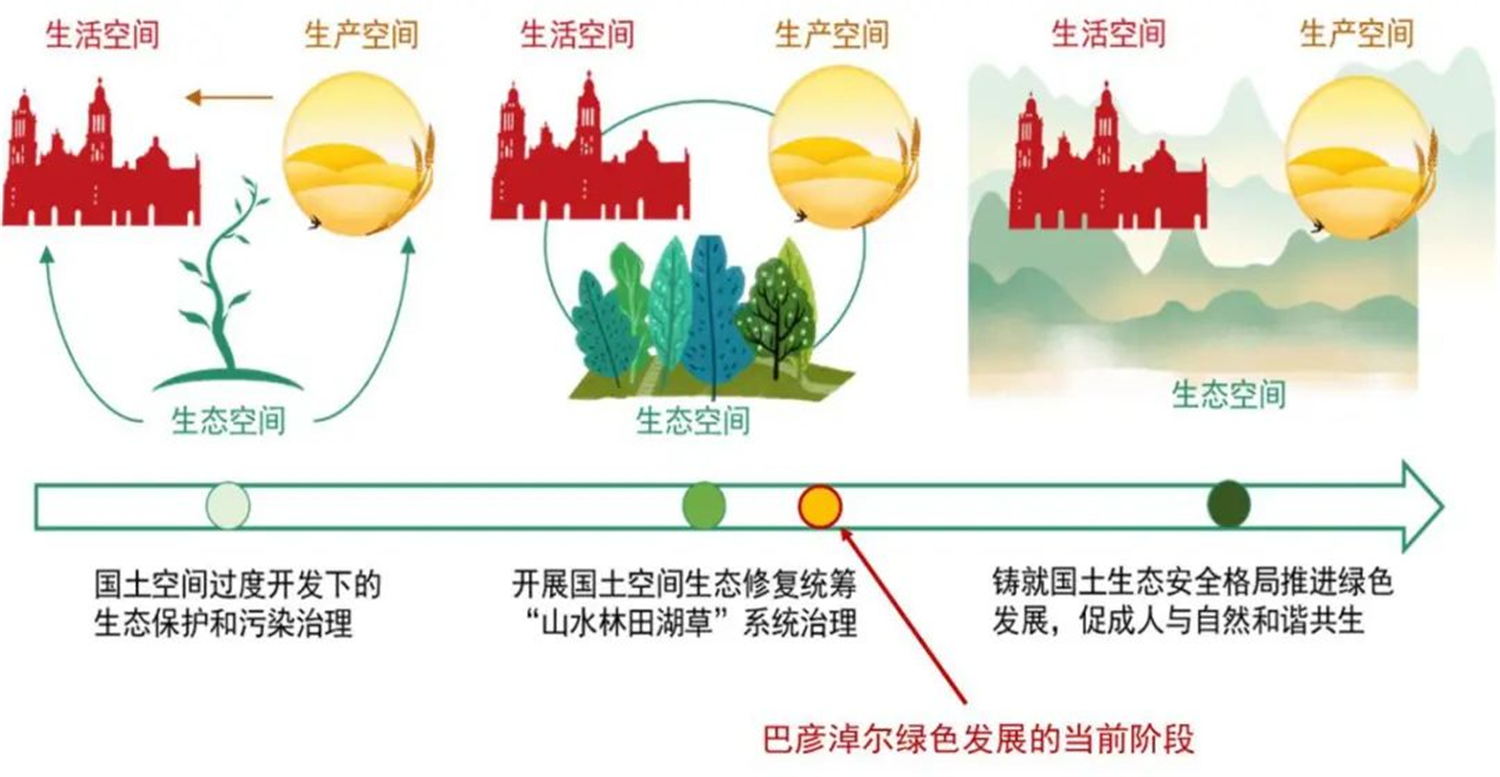 生活空间

生产空间

生态空间

生活空间

生产空间

生态空间

生活空间

生产空间

生态空间

国土空间过度开发下的生态保护和污染治理

开展国土空间生态修复统筹“山水林田湖草”系统治理

铸就国土生态安全格局推进绿色发展，促成人与自然和谐共生

巴彦淖尔绿色发展的当前阶段